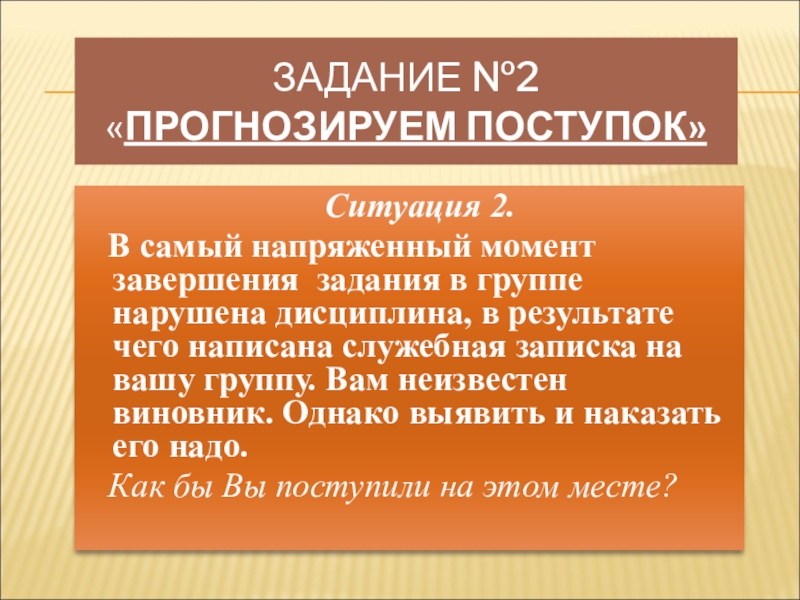 ЗАДАНИЕ №2
«ПРОГНОЗИРУЕМ ПОСТУПОК»

Ситуация 2.

В самый напряженный момент завершения задания в группе нарушена дисциплина, в результате чего написана служебная записка на вашу группу. Вам неизвестен виновник. Однако выявить и наказать его надо.

Как бы Вы поступили на этом месте?